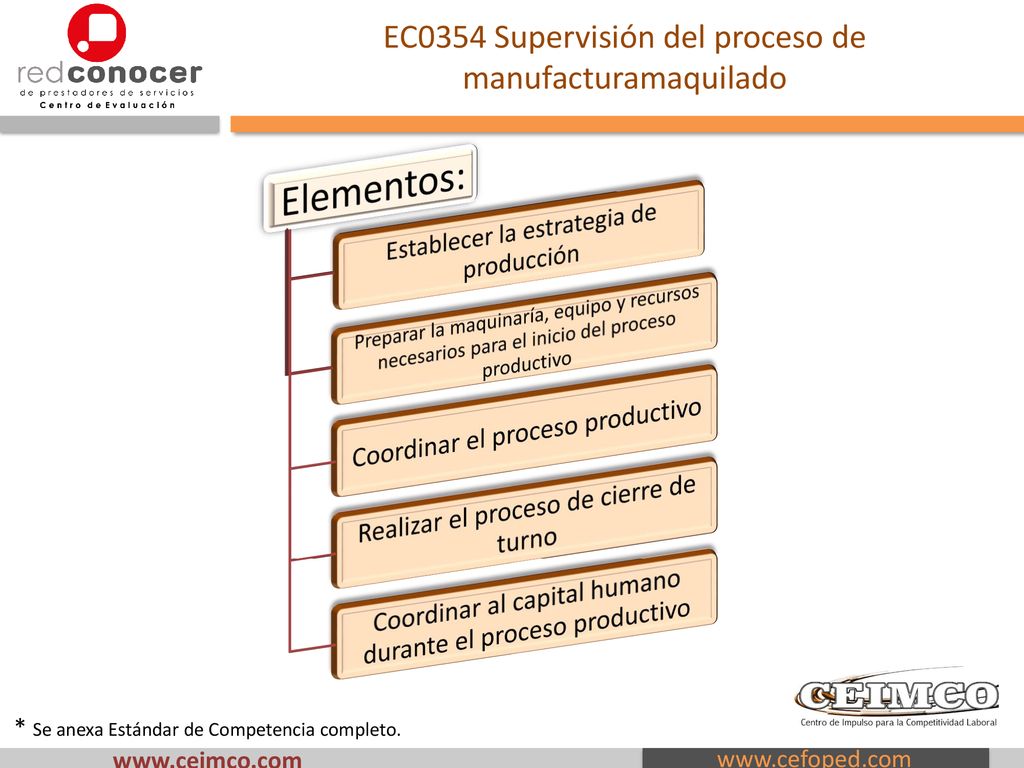 redconocer
de prestadores de servicios
Centro de Evaluación

EC0354 Supervisión del proceso de manufacturamaquilado

Elementos:

Establecer la estrategia de producción

Preparar la maquinaría, equipo y recursos necesarios para el inicio del proceso productivo

Coordinar el proceso productivo

Realizar el proceso de cierre de turno

Coordinar al capital humano durante el proceso productivo

* Se anexa Estándar de Competencia completo.

CEIMCO
Centro de Impulso para la Competitividad Laboral

www.ceimco.com

www.cefoped.com